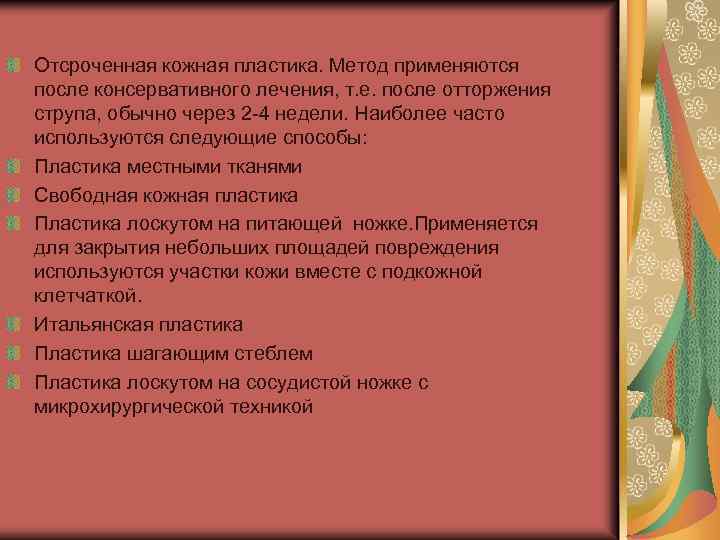 Отсроченная кожная пластика. Метод применяются после консервативного лечения, т.е. после отторжения струпа, обычно через 2-4 недели. Наиболее часто используются следующие способы:

Пластика местными тканями

Свободная кожная пластика

Пластика лоскутом на питающей ножке.Применяется для закрытия небольших площадей повреждения используются участки кожи вместе с подкожной клетчаткой.

Итальянская пластика

Пластика шагающим стеблем

Пластика лоскутом на сосудистой ножке с микрохирургической техникой